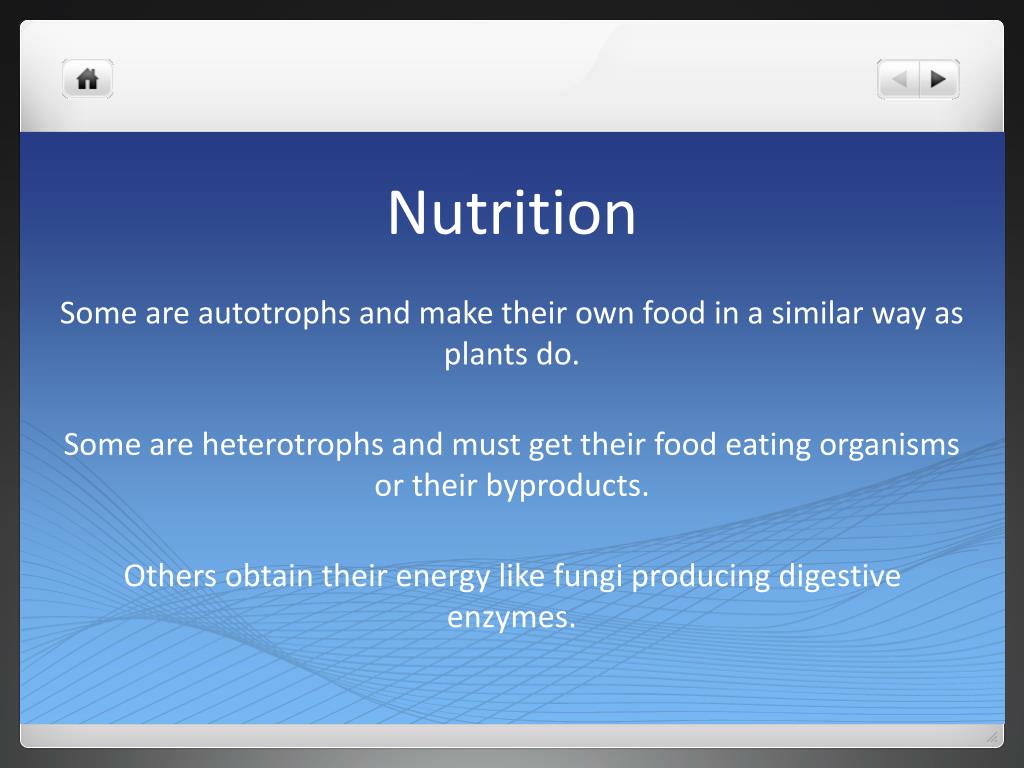 Nutrition

Some are autotrophs and make their own food in a similar way as plants do.

Some are heterotrophs and must get their food eating organisms or their byproducts.

Others obtain their energy like fungi producing digestive enzymes.